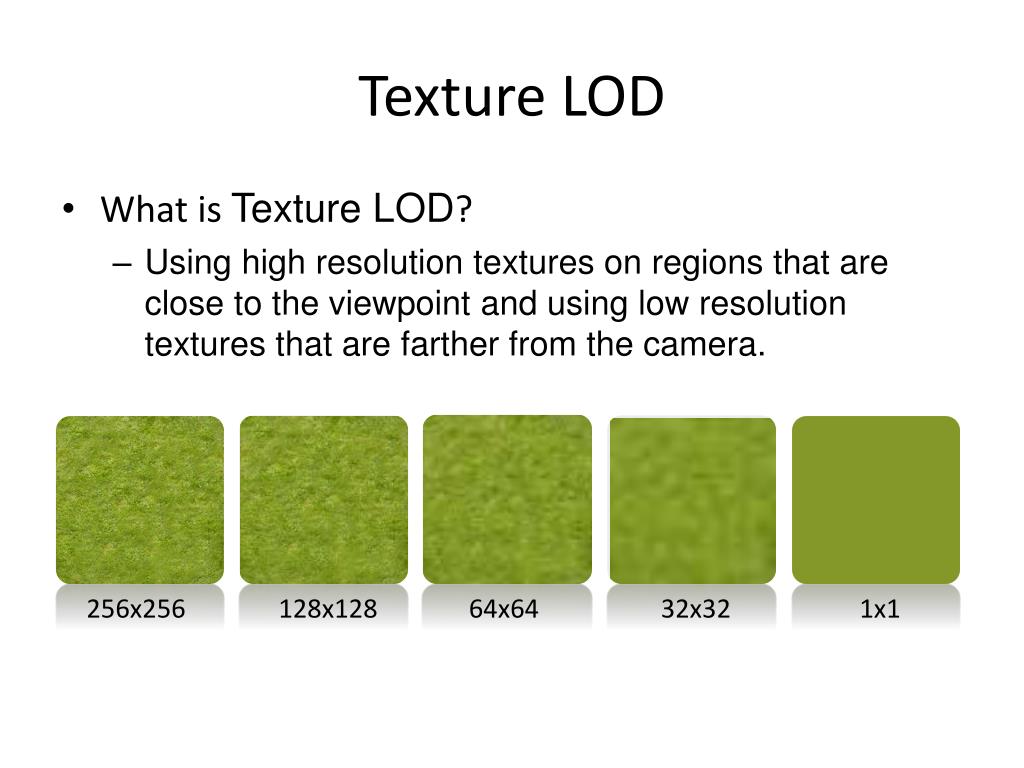 Texture LOD

• What is Texture LOD?
– Using high resolution textures on regions that are close to the viewpoint and using low resolution textures that are farther from the camera.

256x256

128x128

64x64

32x32

1x1